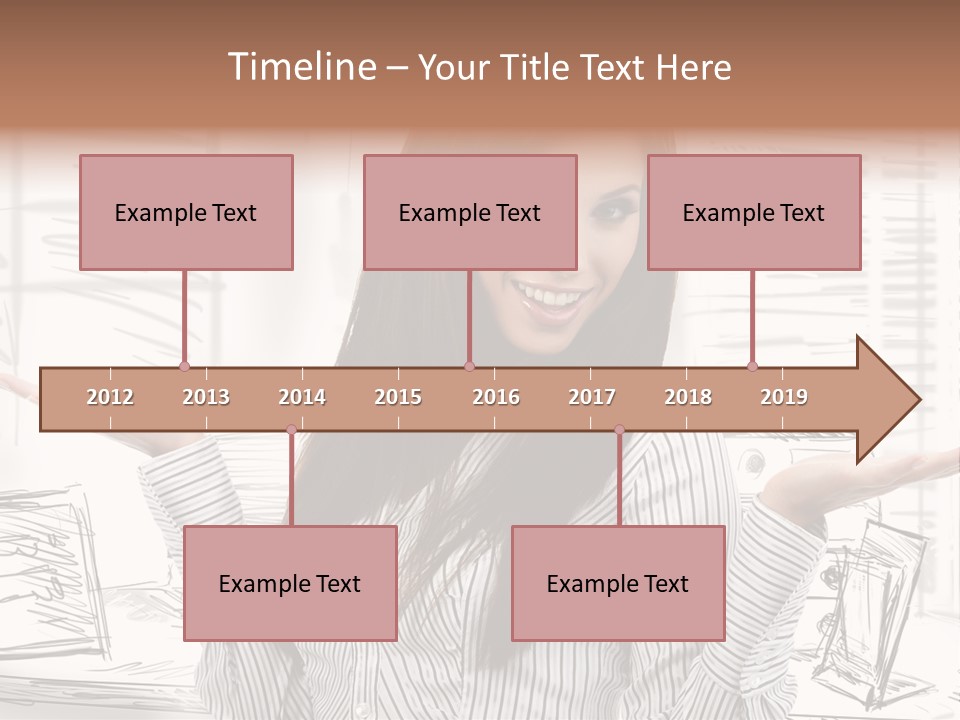 Timeline – Your Title Text Here

Example Text

Example Text

Example Text

2012 2013 2014 2015 2016 2017 2018 2019

Example Text

Example Text